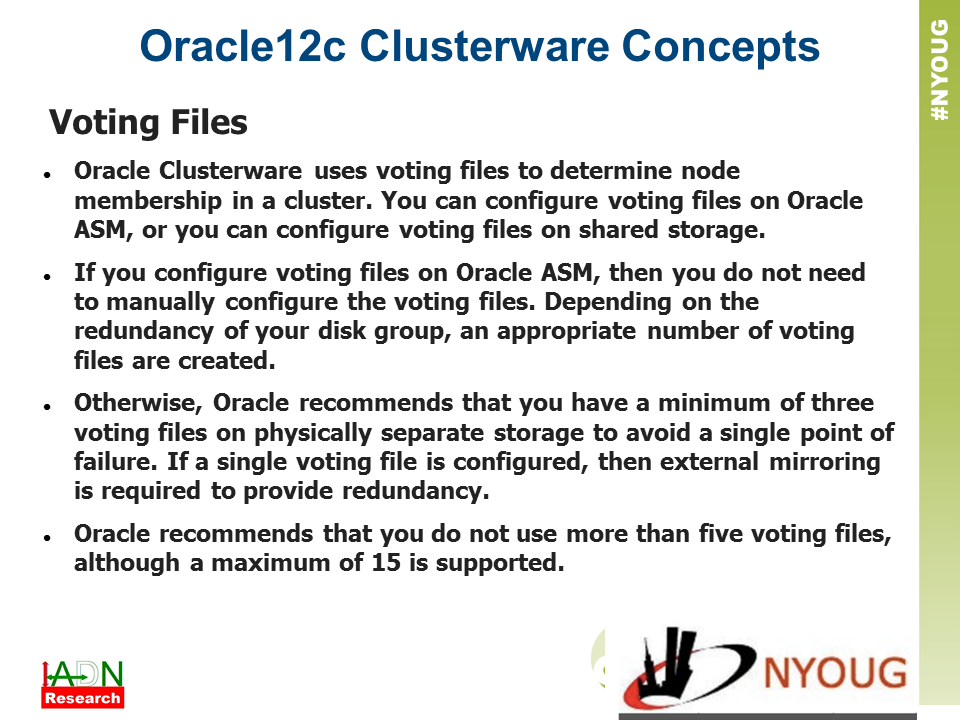 Oracle12c Clusterware Concepts

#NYOUG

Voting Files

- Oracle Clusterware uses voting files to determine node membership in a cluster. You can configure voting files on Oracle ASM, or you can configure voting files on shared storage.
- If you configure voting files on Oracle ASM, then you do not need to manually configure the voting files. Depending on the redundancy of your disk group, an appropriate number of voting files are created.
- Otherwise, Oracle recommends that you have a minimum of three voting files on physically separate storage to avoid a single point of failure. If a single voting file is configured, then external mirroring is required to provide redundancy.
- Oracle recommends that you do not use more than five voting files, although a maximum of 15 is supported.

IADN Research

NYOUG